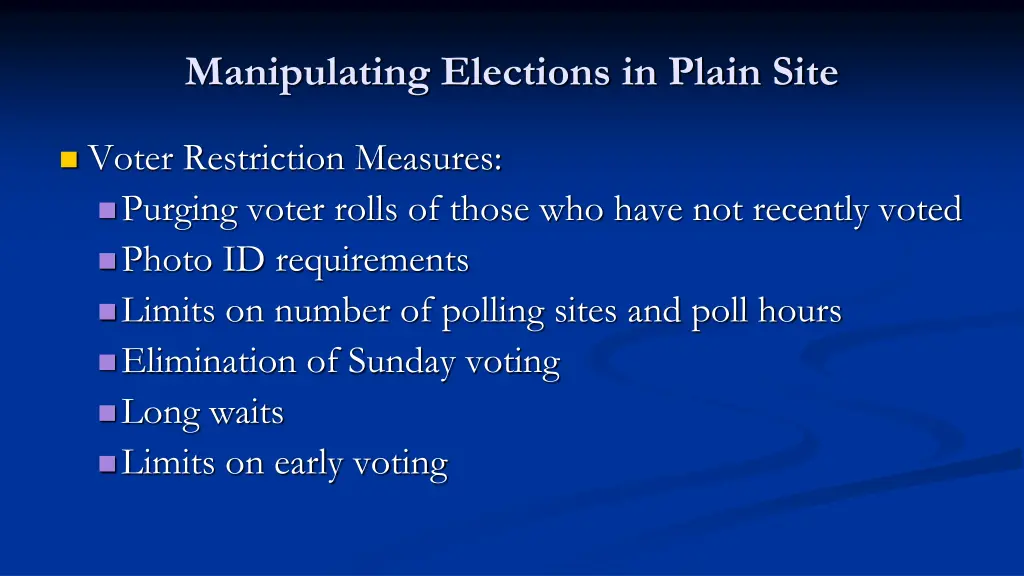 Manipulating Elections in Plain Site

Voter Restriction Measures:

Purging voter rolls of those who have not recently voted

Photo ID requirements

Limits on number of polling sites and poll hours

Elimination of Sunday voting

Long waits

Limits on early voting